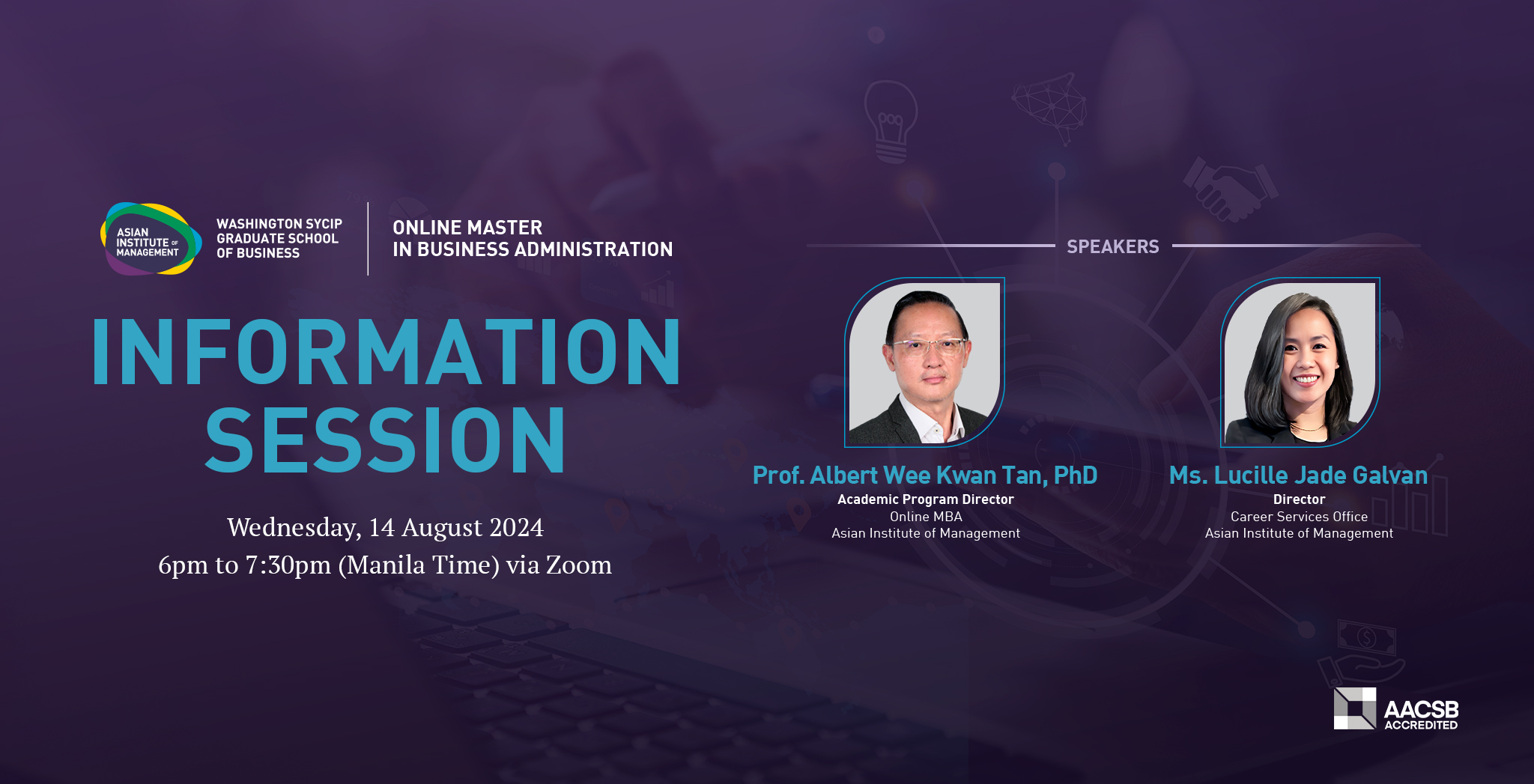 ASIAN INSTITUTE OF MANAGEMENT

WASHINGTON SYCIP GRADUATE SCHOOL OF BUSINESS

ONLINE MASTER IN BUSINESS ADMINISTRATION

INFORMATION SESSION

Wednesday, 14 August 2024
6pm to 7:30pm (Manila Time) via Zoom

SPEAKERS

Prof. Albert Wee Kwan Tan, PhD
Academic Program Director
Online MBA
Asian Institute of Management

Ms. Lucille Jade Galvan
Director
Career Services Office
Asian Institute of Management

AACSB ACCREDITED